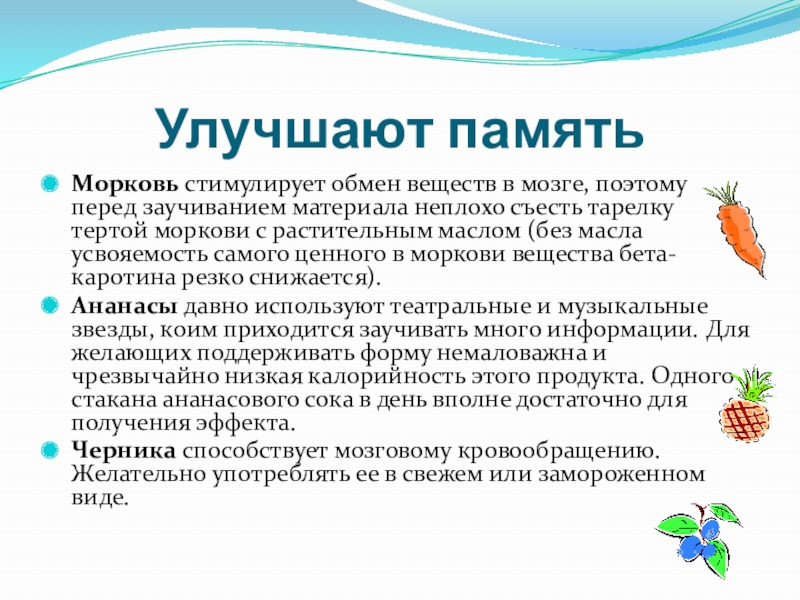 Улучшают память

Морковь стимулирует обмен веществ в мозге, поэтому перед заучиванием материала неплохо съесть тарелку тертой моркови с растительным маслом (без масла усвояемость самого ценного в моркови вещества бета-каротина резко снижается).

Ананасы давно используют театральные и музыкальные звезды, коим приходится заучивать много информации. Для желающих поддерживать форму немаловажна и чрезвычайно низкая калорийность этого продукта. Одного стакана ананасового сока в день вполне достаточно для получения эффекта.

Черника способствует мозговому кровообращению. Желательно употреблять ее в свежем или замороженном виде.